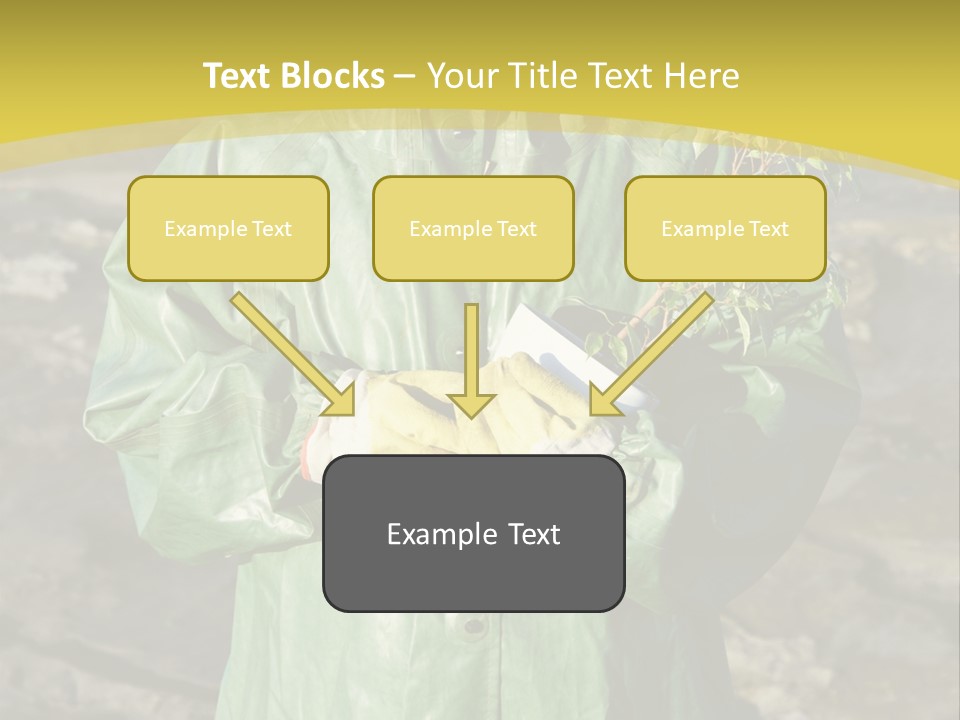 Text Blocks – Your Title Text Here

Example Text

Example Text

Example Text

Example Text